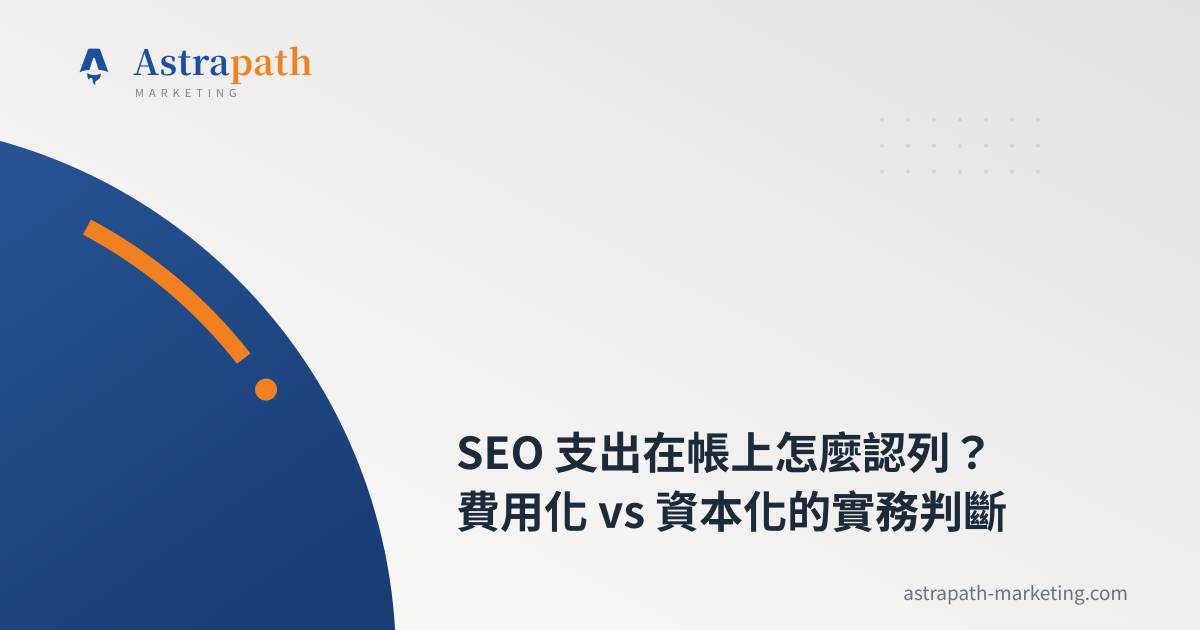 Astrapath
MARKETING

SEO 支出在帳上怎麼認列？
費用化 vs 資本化的實務判斷

astrapath-marketing.com